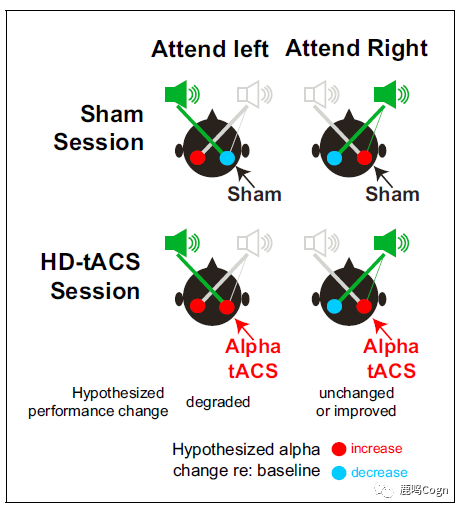 Attend left Attend Right

Sham Session

Sham

Sham

HD-tACS Session

Alpha tACS

Alpha tACS

Hypothesized performance change

degraded

unchanged or improved

Hypothesized alpha change re: baseline

increase

decrease

鹿鸣Cogn